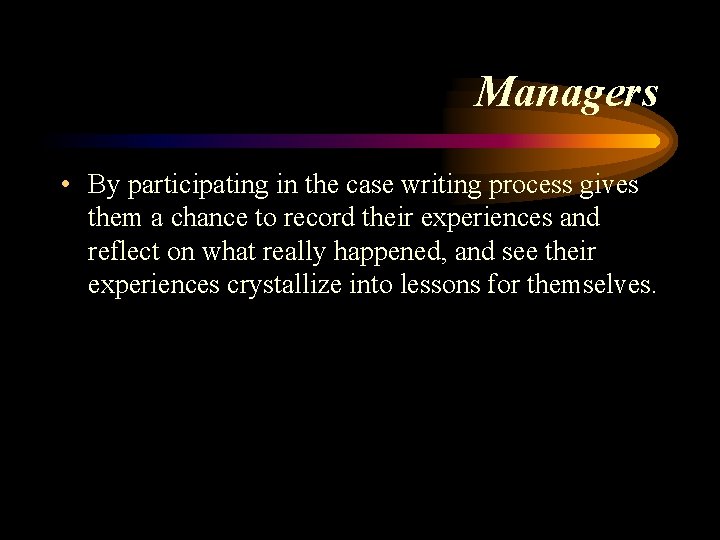 Managers

• By participating in the case writing process gives them a chance to record their experiences and reflect on what really happened, and see their experiences crystallize into lessons for themselves.